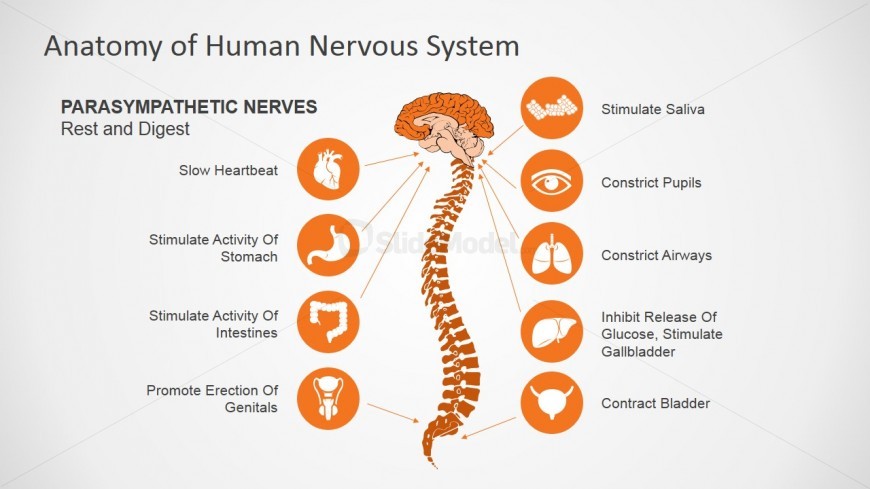 Anatomy of Human Nervous System

PARASYMPATHETIC NERVES
Rest and Digest

Slow Heartbeat

Stimulate Activity Of Stomach

Stimulate Activity Of Intestines

Promote Erection Of Genitals

SlideModel

Stimulate Saliva

Constrict Pupils

Constrict Airways

Inhibit Release Of Glucose, Stimulate Gallbladder

Contract Bladder